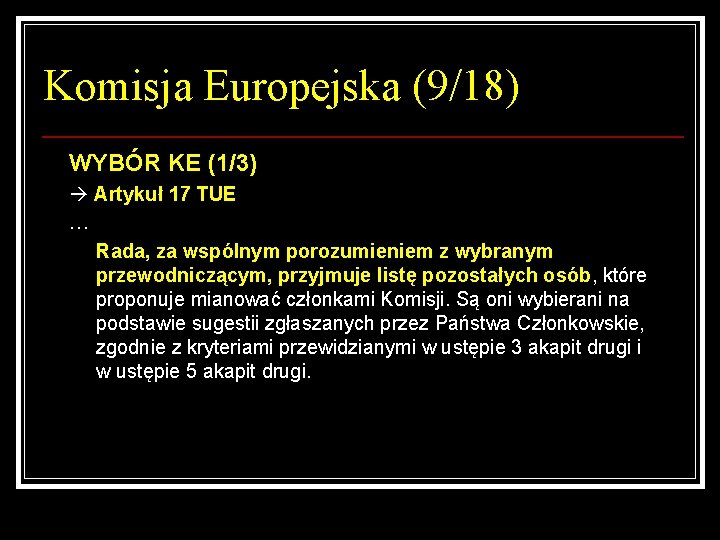 Komisja Europejska (9/18)

WYBÓR KE (1/3)

→ Artykuł 17 TUE

…

Rada, za wspólnym porozumieniem z wybranym przewodniczącym, przyjmuje listę pozostałych osób, które proponuje mianować członkami Komisji. Są oni wybierani na podstawie sugestii zgłaszanych przez Państwa Członkowskie, zgodnie z kryteriami przewidzianymi w ustępie 3 akapit drugi i w ustępie 5 akapit drugi.